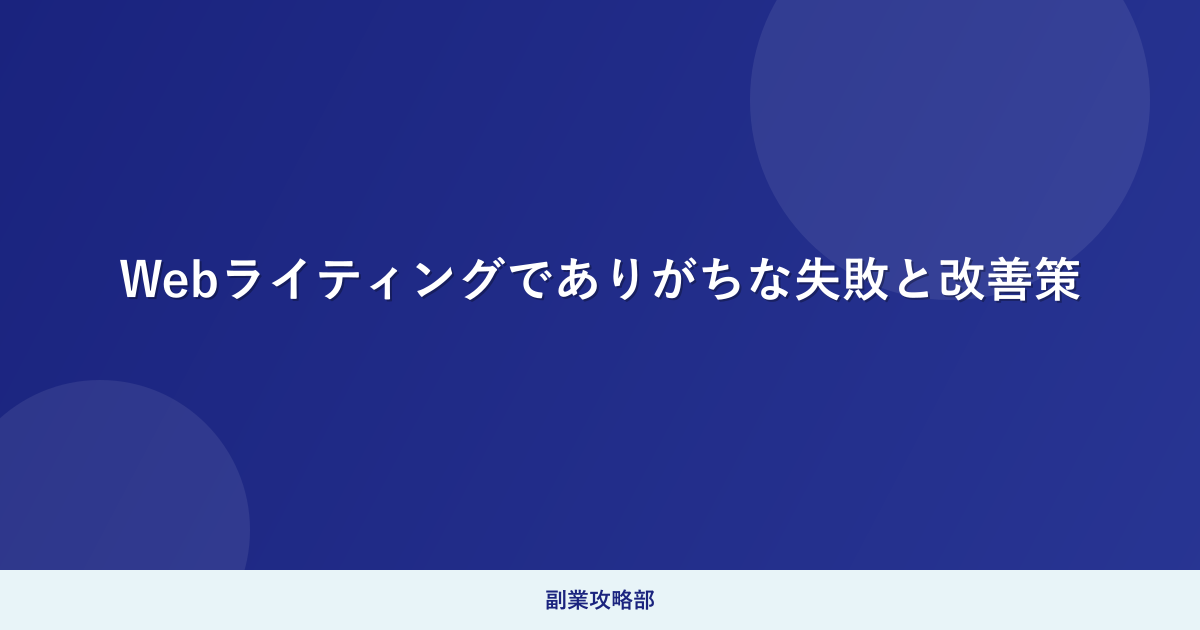 Webライティングでありがちな失敗と改善策

副業攻略部